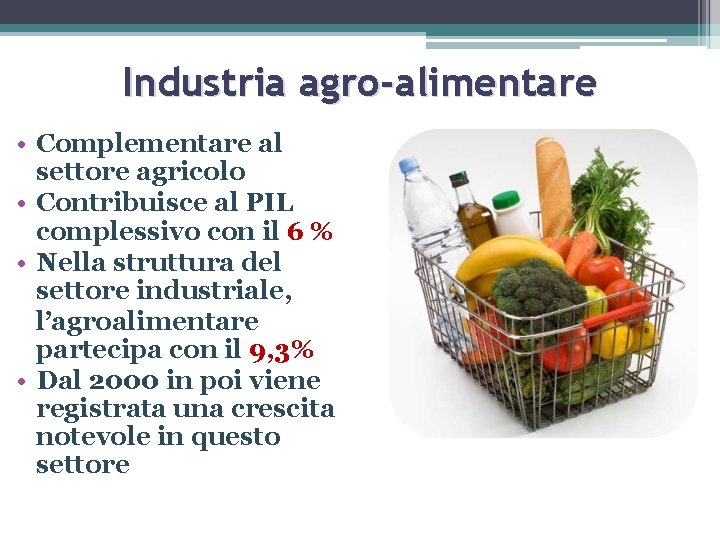 Industria agro-alimentare

• Complementare al settore agricolo
• Contribuisce al PIL complessivo con il 6 %
• Nella struttura del settore industriale, l'agroalimentare partecipa con il 9,3%
• Dal 2000 in poi viene registrata una crescita notevole in questo settore